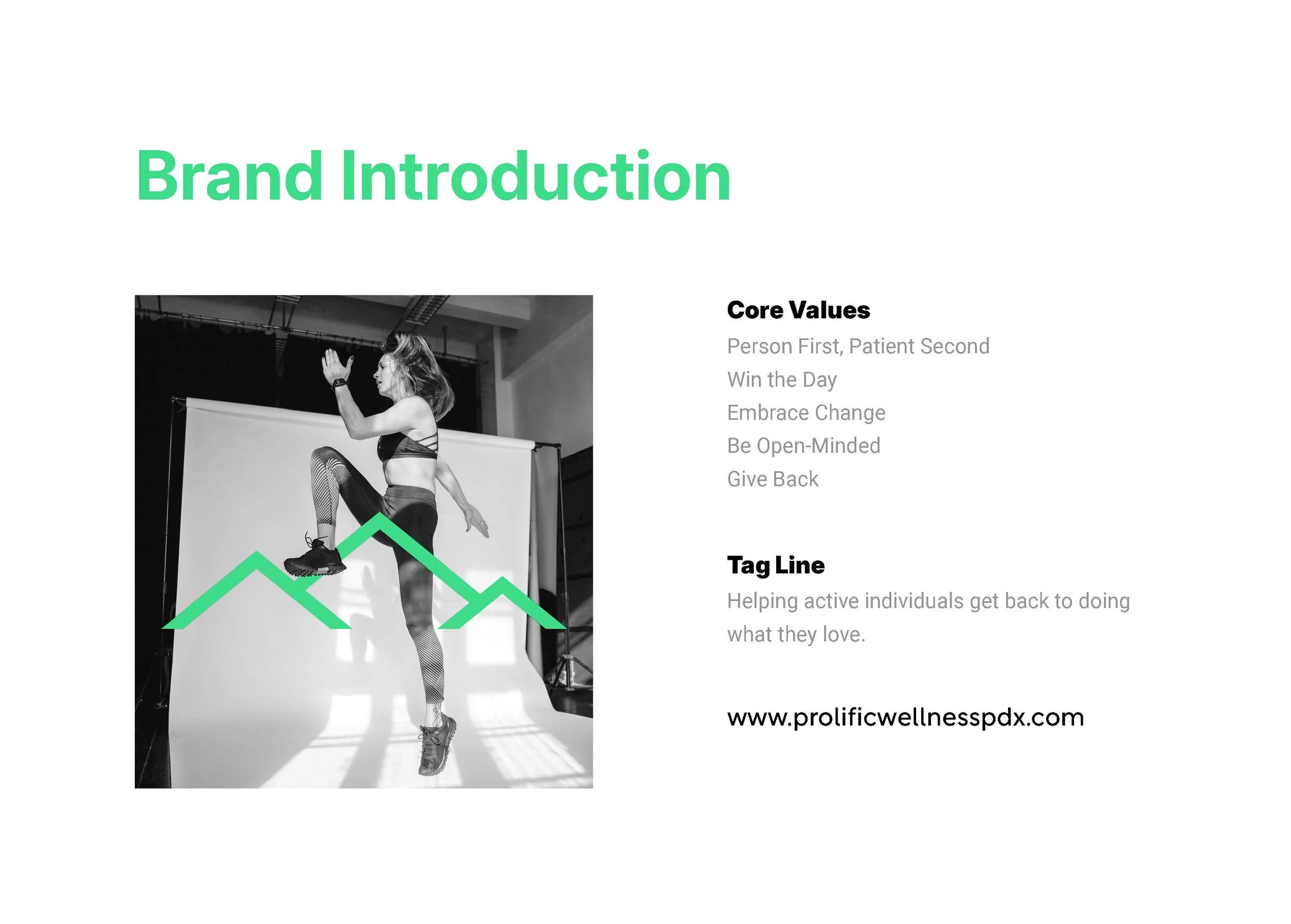 Brand Introduction

Core Values

Person First, Patient Second

Win the Day

Embrace Change

Be Open-Minded

Give Back

Tag Line

Helping active individuals get back to doing what they love.

www.prolificwellnesspdx.com